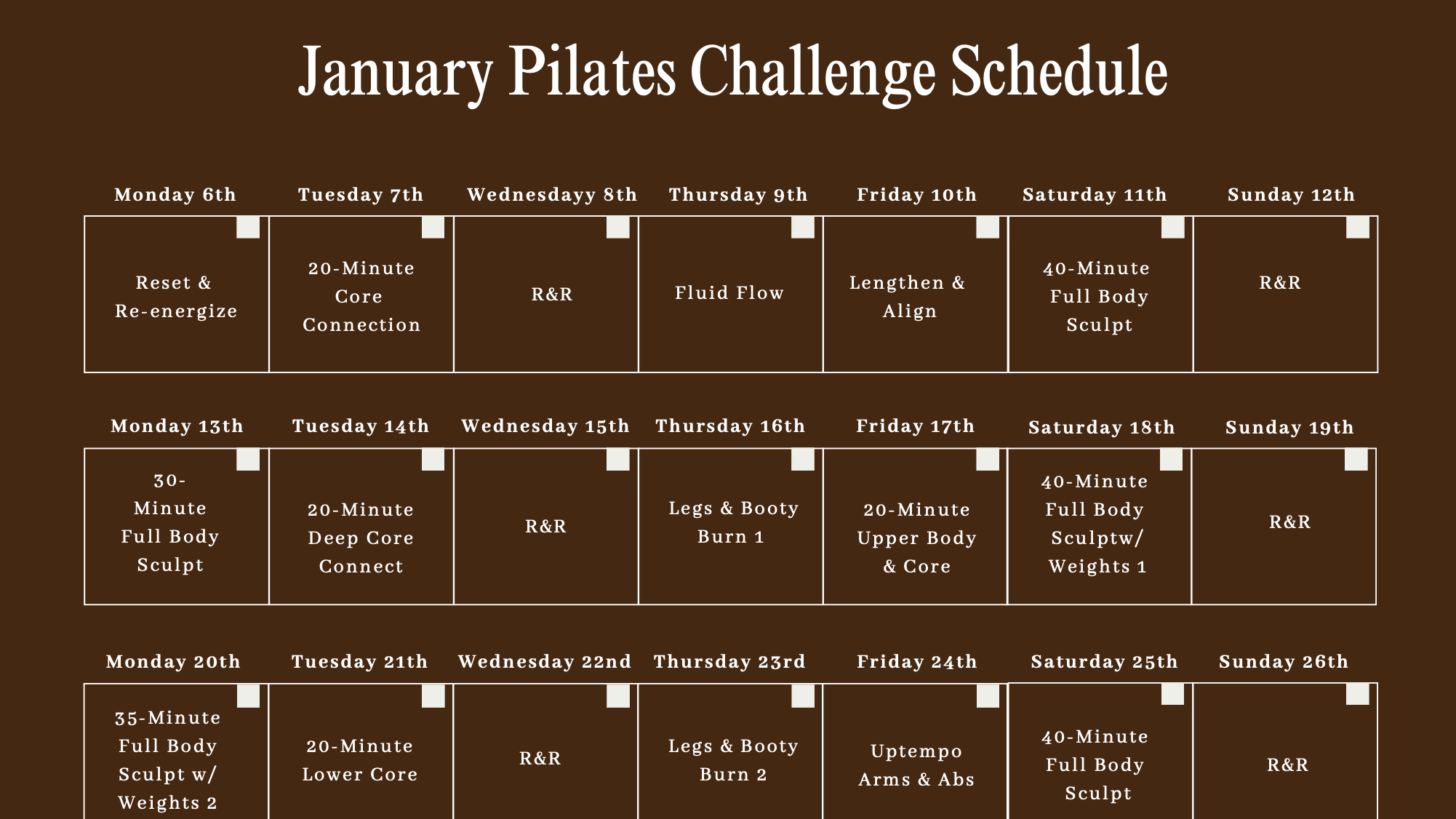 January Pilates Challenge Schedule

| Monday 6th | Tuesday 7th | Wednesdayy 8th | Thursday 9th | Friday 10th | Saturday 11th | Sunday 12th |
|---|---|---|---|---|---|---|
| Reset & Re-energize | 20-Minute Core Connection | R&R | Fluid Flow | Lengthen & Align | 40-Minute Full Body Sculpt | R&R |

| Monday 13th | Tuesday 14th | Wednesday 15th | Thursday 16th | Friday 17th | Saturday 18th | Sunday 19th |
|---|---|---|---|---|---|---|
| 30-Minute Full Body Sculpt | 20-Minute Deep Core Connect | R&R | Legs & Booty Burn 1 | 20-Minute Upper Body & Core | 40-Minute Full Body Sculptw/ Weights 1 | R&R |

| Monday 20th | Tuesday 21th | Wednesday 22nd | Thursday 23rd | Friday 24th | Saturday 25th | Sunday 26th |
|---|---|---|---|---|---|---|
| 35-Minute Full Body Sculpt w/ Weights 2 | 20-Minute Lower Core | R&R | Legs & Booty Burn 2 | Uptempo Arms & Abs | 40-Minute Full Body Sculpt | R&R |